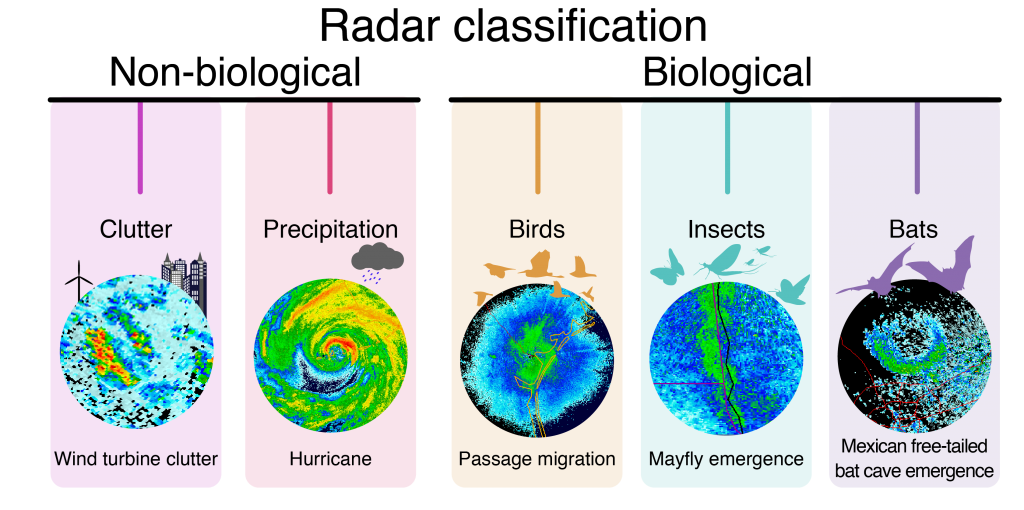 Radar classification

Non-biological

Biological

Clutter

Wind turbine clutter

Precipitation

Hurricane

Birds

Passage migration

Insects

Mayfly emergence

Bats

Mexican free-tailed bat cave emergence